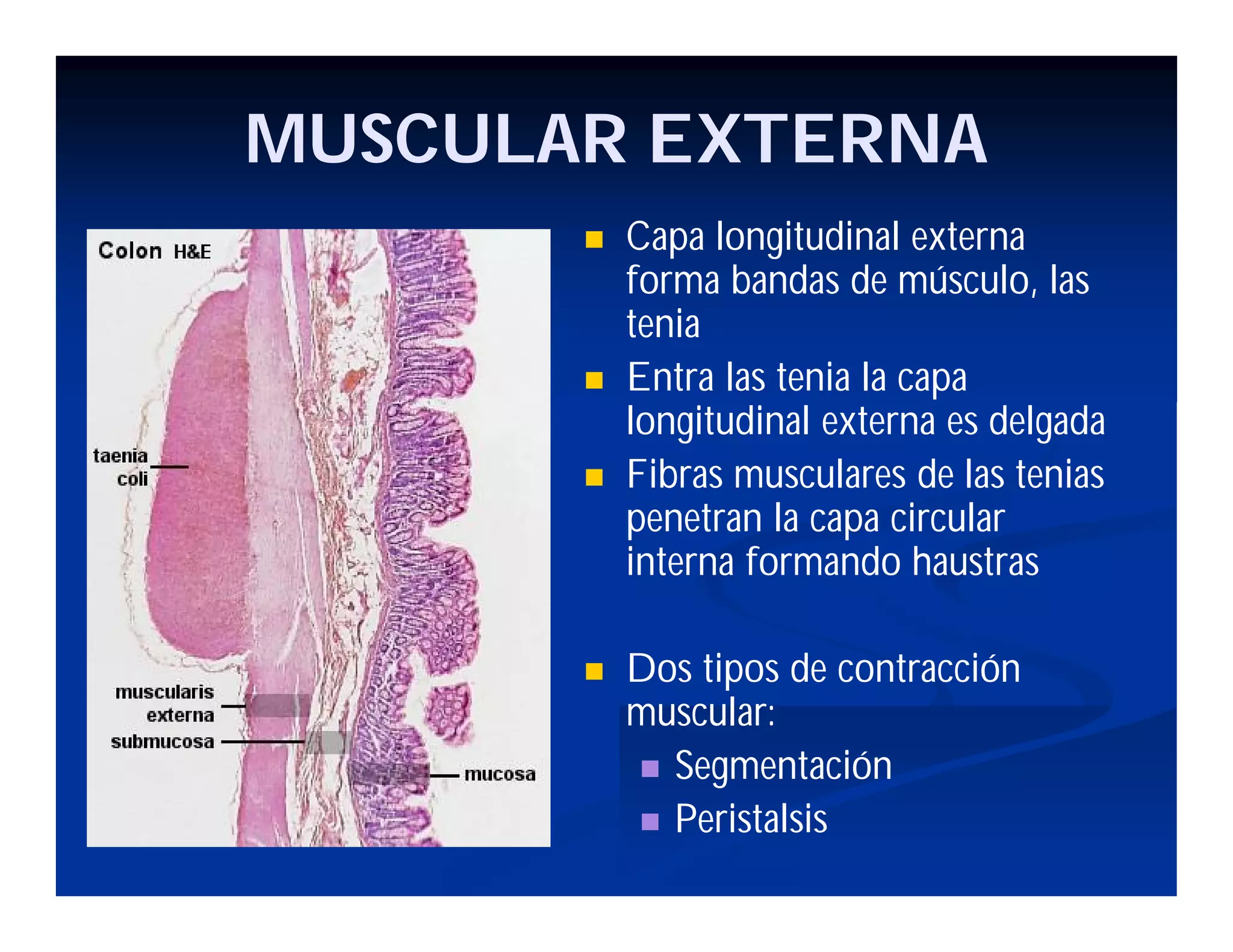 MUSCULAR EXTERNA

Colon H&E

taenia coli

muscularis externa

submucosa

mucosa

Capa longitudinal externa forma bandas de músculo, las tenia

Entra las tenia la capa longitudinal externa es delgada

Fibras musculares de las tenias penetran la capa circular interna formando haustras

Dos tipos de contracción muscular:

Segmentación

Peristalsis